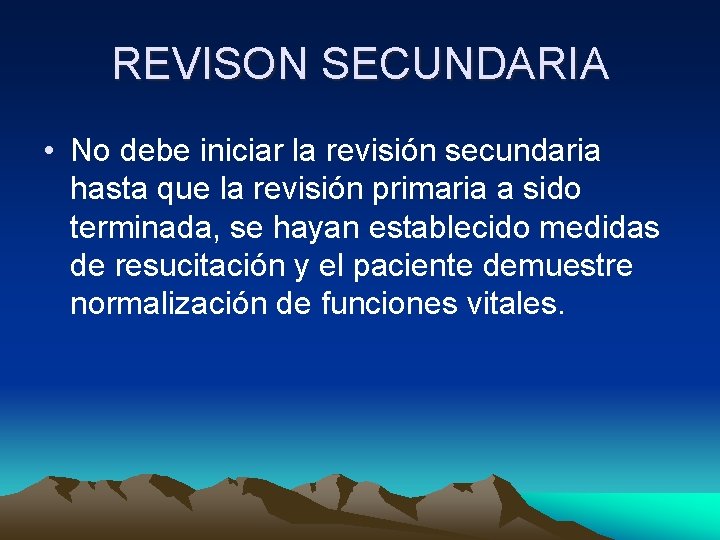 REVISON SECUNDARIA

• No debe iniciar la revisión secundaria hasta que la revisión primaria a sido terminada, se hayan establecido medidas de resucitación y el paciente demuestre normalización de funciones vitales.